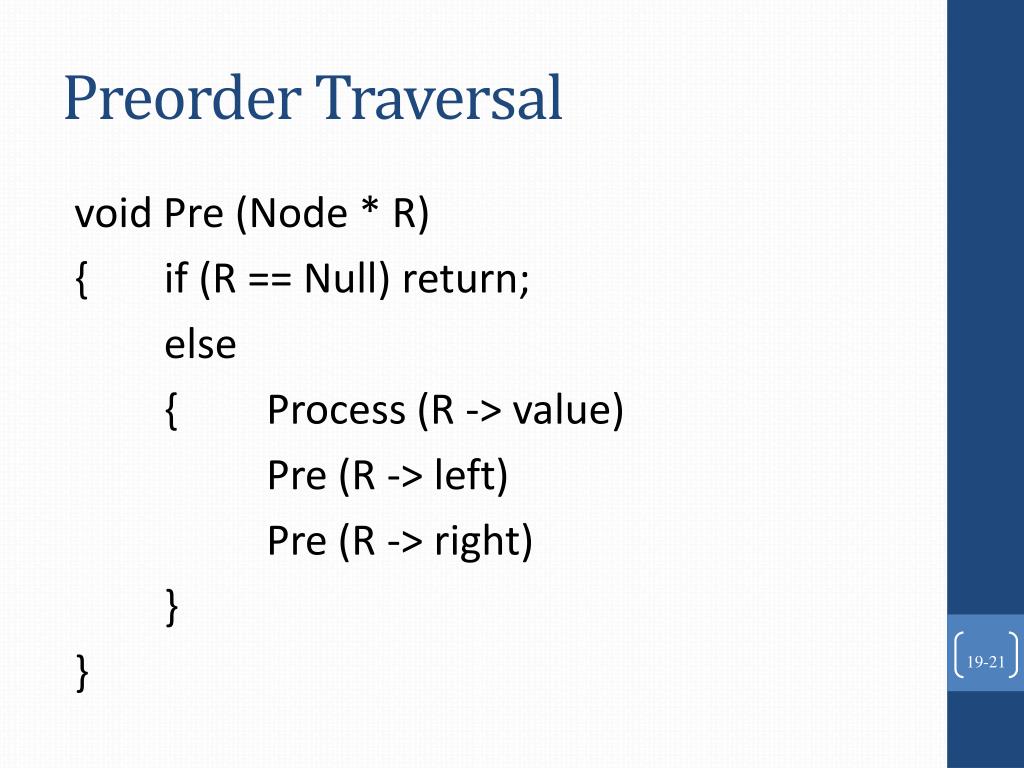 Preorder Traversal

void Pre (Node * R)
{	if (R == Null) return;
	else
	{	Process (R -> value)
		Pre (R -> left)
		Pre (R -> right)
	}
}

19-21